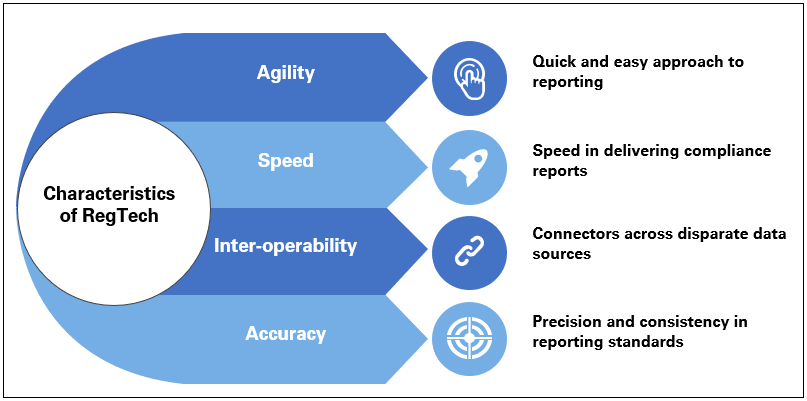 Characteristics of RegTech

Agility

Quick and easy approach to reporting

Speed

Speed in delivering compliance reports

Inter-operability

Connectors across disparate data sources

Accuracy

Precision and consistency in reporting standards